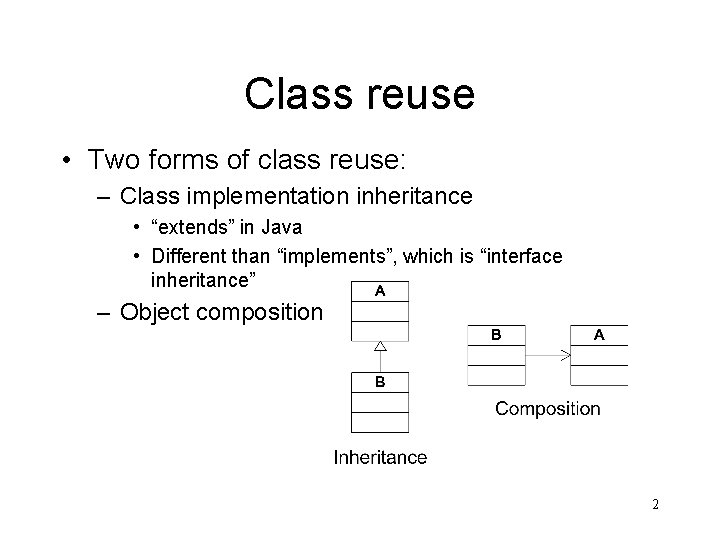 Class reuse

• Two forms of class reuse:
  – Class implementation inheritance
    • “extends” in Java
    • Different than “implements”, which is “interface inheritance”
  – Object composition

A

B

Inheritance

B

A

Composition

2